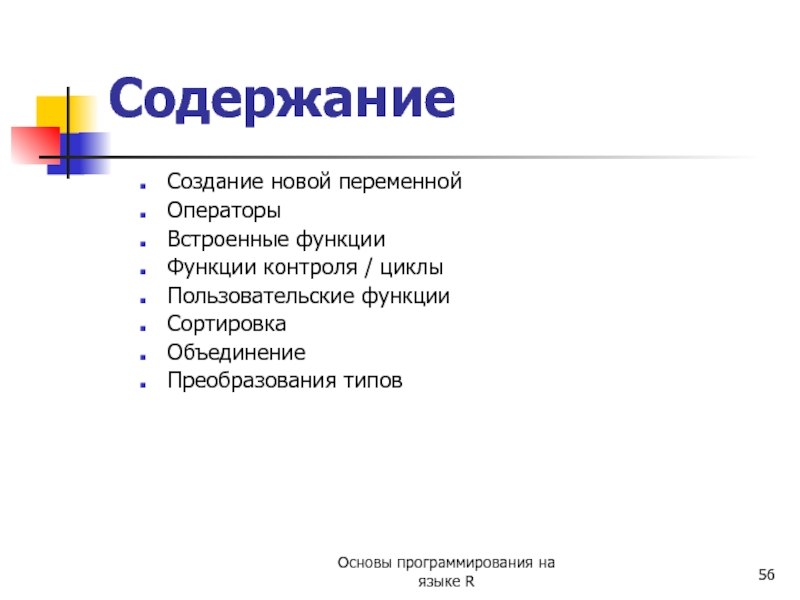 Содержание

- Создание новой переменной
- Операторы
- Встроенные функции
- Функции контроля / циклы
- Пользовательские функции
- Сортировка
- Объединение
- Преобразования типов

Основы программирования на языке R

56